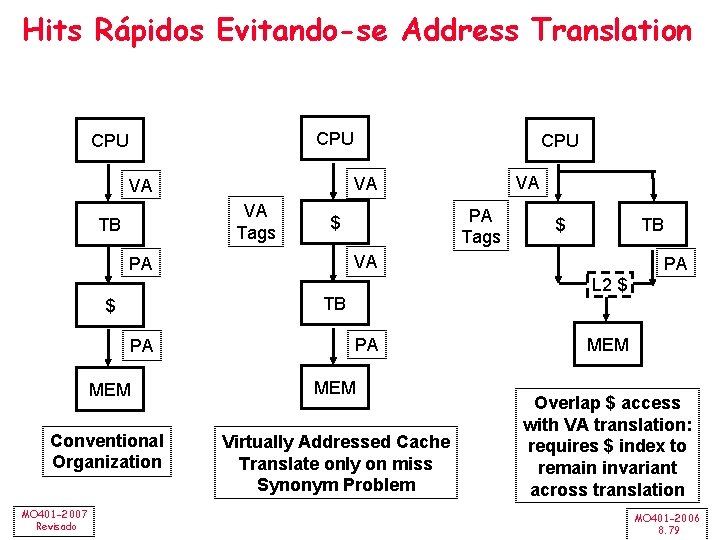 Hits Rápidos Evitando-se Address Translation

CPU
VA
TB
PA
\$
PA
MEM

Conventional Organization

CPU
VA
VA Tags
\$
VA
TB
PA
MEM

Virtually Addressed Cache
Translate only on miss
Synonym Problem

CPU
VA
PA Tags
\$
TB
PA
L2 \$
MEM

Overlap \$ access with VA translation: requires \$ index to remain invariant across translation

MO401-2007
Revisado

MO401-2006
8.79